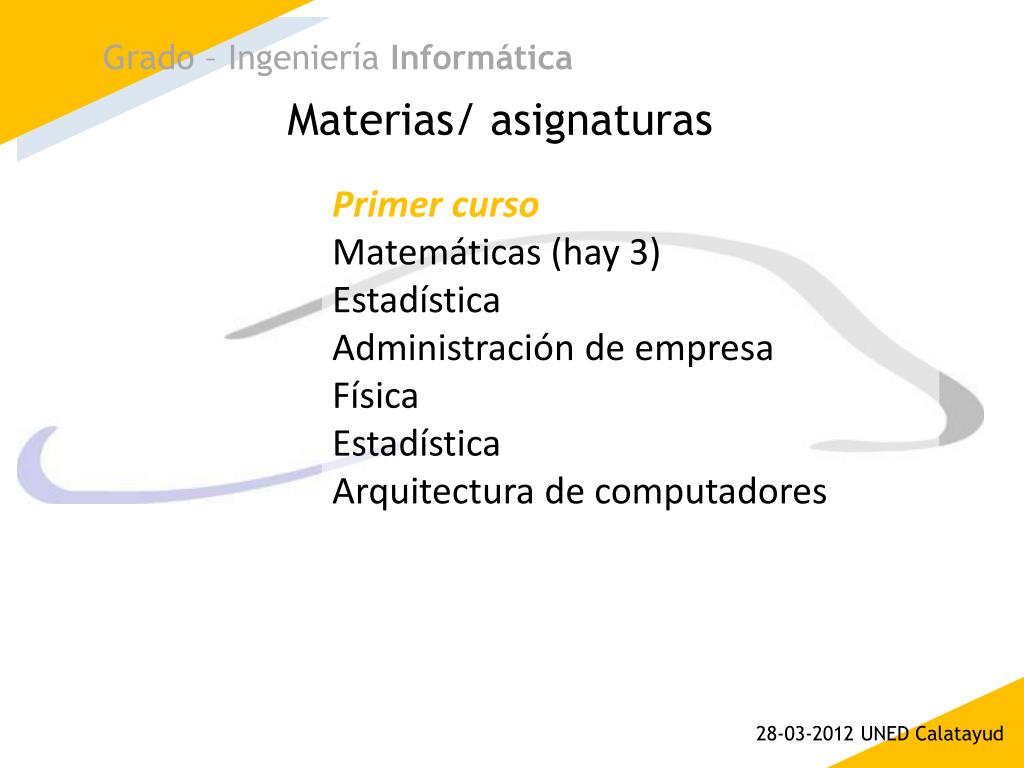 Grado – Ingeniería Informática

Materias/ asignaturas

Primer curso
Matemáticas (hay 3)
Estadística
Administración de empresa
Física
Estadística
Arquitectura de computadores

28-03-2012 UNED Calatayud